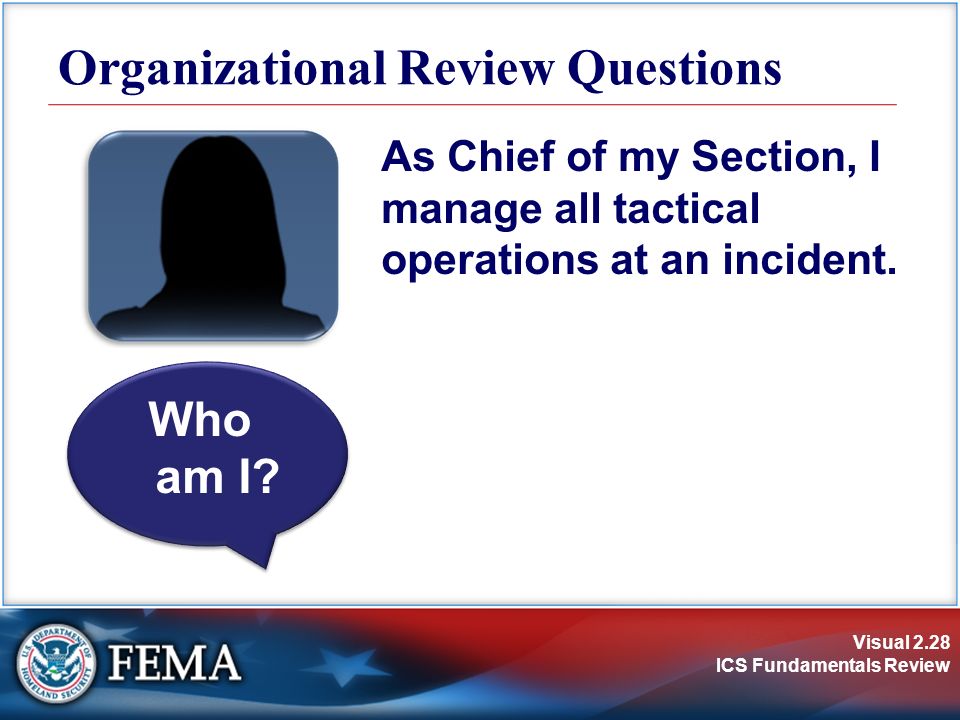 Organizational Review Questions

As Chief of my Section, I manage all tactical operations at an incident.

Who am I?

U.S. DEPARTMENT OF HOMELAND SECURITY

FEMA

Visual 2.28
ICS Fundamentals Review